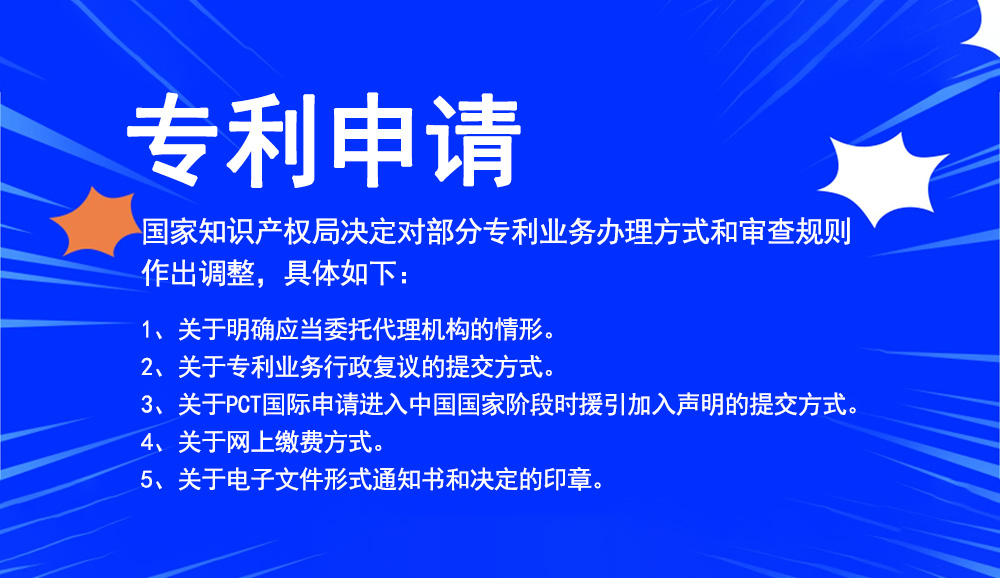 专利申请

国家知识产权局决定对部分专利业务办理方式和审查规则作出调整，具体如下：

1、关于明确应当委托代理机构的情形。
2、关于专利业务行政复议的提交方式。
3、关于PCT国际申请进入中国国家阶段时援引加入声明的提交方式。
4、关于网上缴费方式。
5、关于电子文件形式通知书和决定的印章。